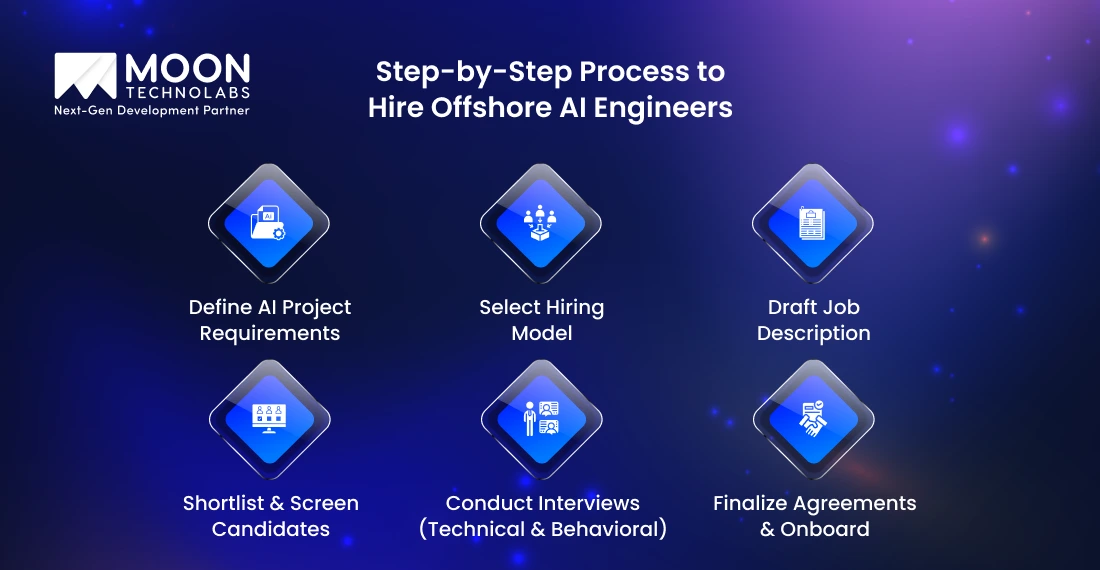 MOON TECHNOLABS
Next-Gen Development Partner

Step-by-Step Process to Hire Offshore AI Engineers

AI

Define AI Project Requirements

Select Hiring Model

Draft Job Description

Shortlist & Screen Candidates

Conduct Interviews (Technical & Behavioral)

Finalize Agreements & Onboard